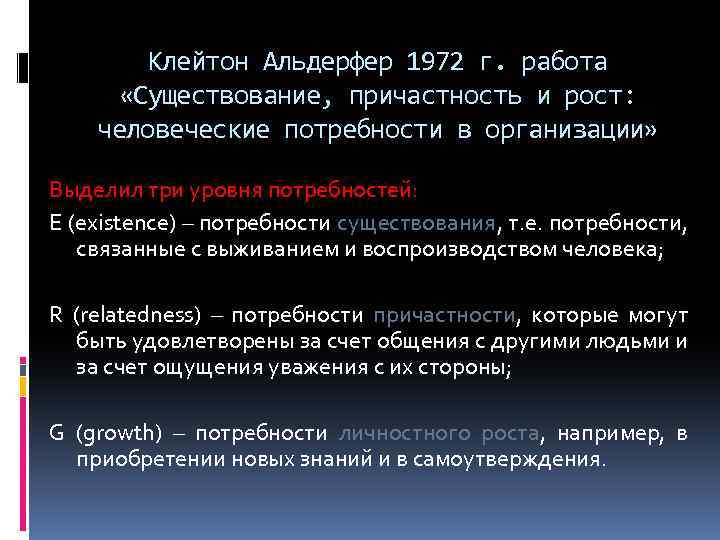 Клейтон Альдерфер 1972 г. работа «Существование, причастность и рост: человеческие потребности в организации»

Выделил три уровня потребностей:

E (existence) – потребности существования, т.е. потребности, связанные с выживанием и воспроизводством человека;

R (relatedness) – потребности причастности, которые могут быть удовлетворены за счет общения с другими людьми и за счет ощущения уважения с их стороны;

G (growth) – потребности личностного роста, например, в приобретении новых знаний и в самоутверждения.